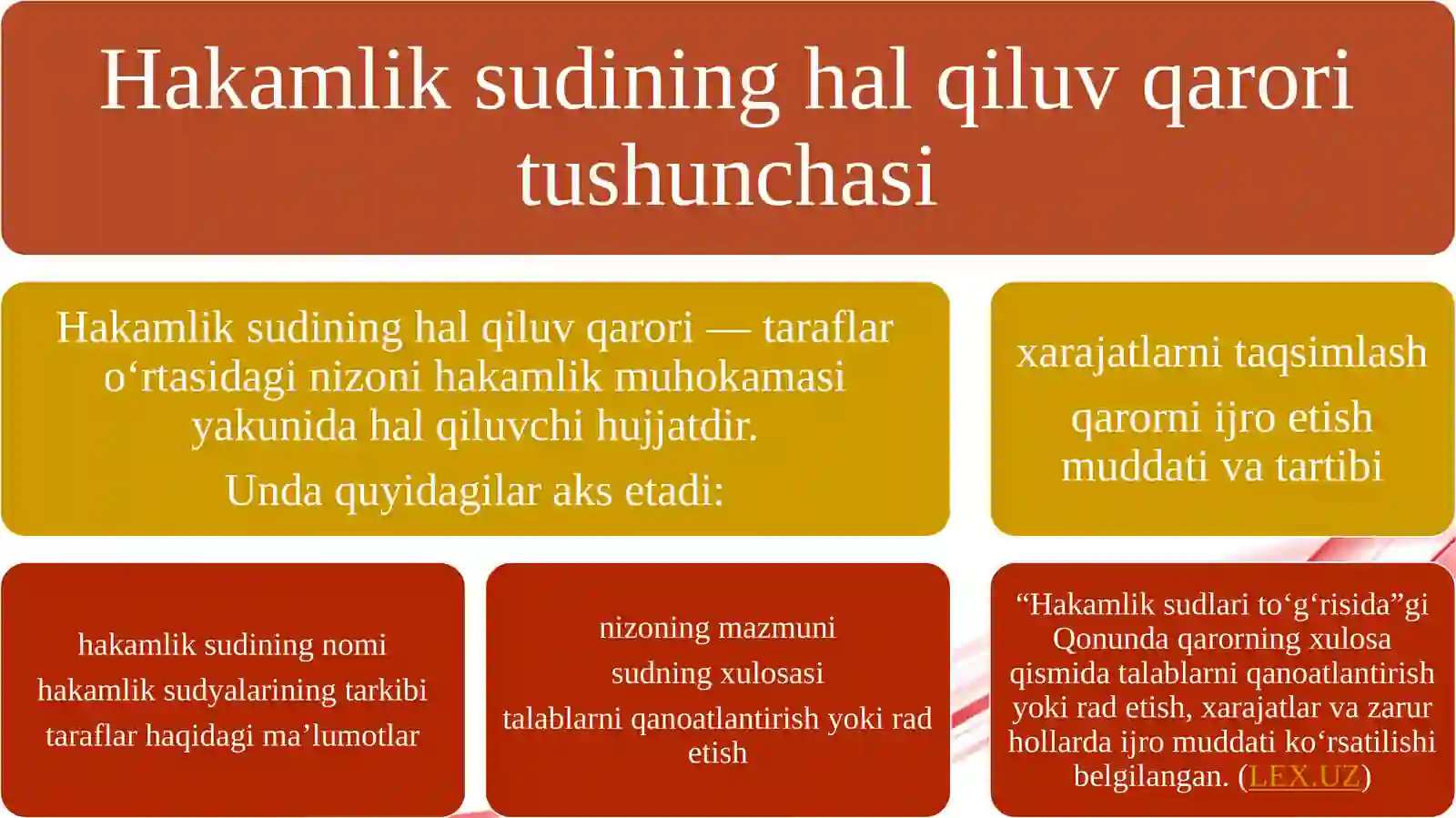 Hakamlik sudining hal qiluv qarori tushunchasi

Hakamlik sudining hal qiluv qarori — taraflar o‘rtasidagi nizoni hakamlik muhokamasi yakunida hal qiluvchi hujjatdir.

Unda quyidagilar aks etadi:

xarajatlarni taqsimlash

qarorni ijro etish muddati va tartibi

hakamlik sudining nomi

hakamlik sudyalarining tarkibi

taraflar haqidagi ma’lumotlar

nizoning mazmuni

sudning xulosasi

talablarni qanoatlantirish yoki rad etish

“Hakamlik sudlari to‘g‘risida”gi Qonunda qarorning xulosa qismida talablarni qanoatlantirish yoki rad etish, xarajatlar va zarur hollarda ijro muddati ko‘rsatilishi belgilangan. (LEX.UZ)